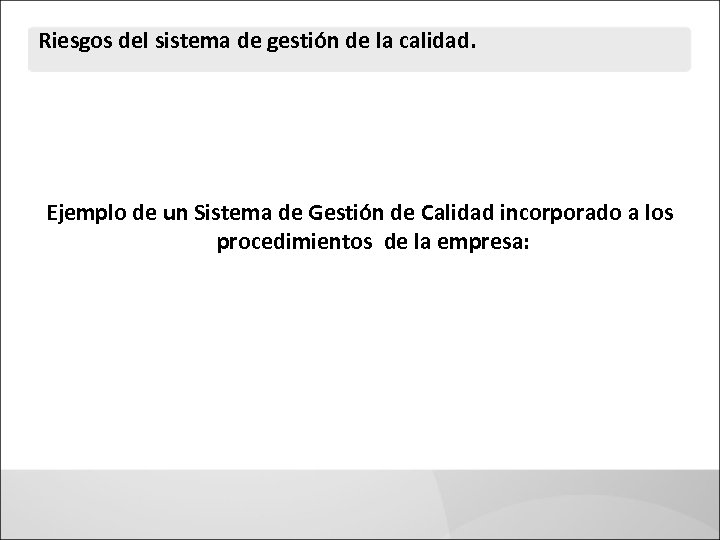 Riesgos del sistema de gestión de la calidad.

Ejemplo de un Sistema de Gestión de Calidad incorporado a los procedimientos de la empresa: